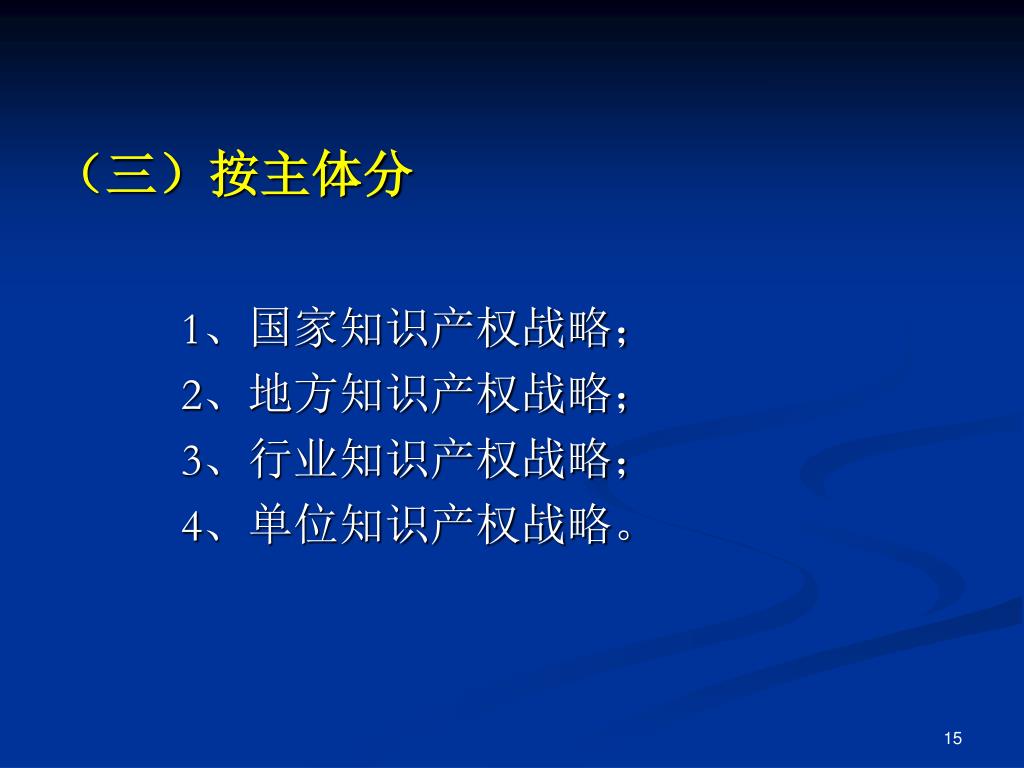 （三）按主体分

1、国家知识产权战略；
2、地方知识产权战略；
3、行业知识产权战略；
4、单位知识产权战略。

15